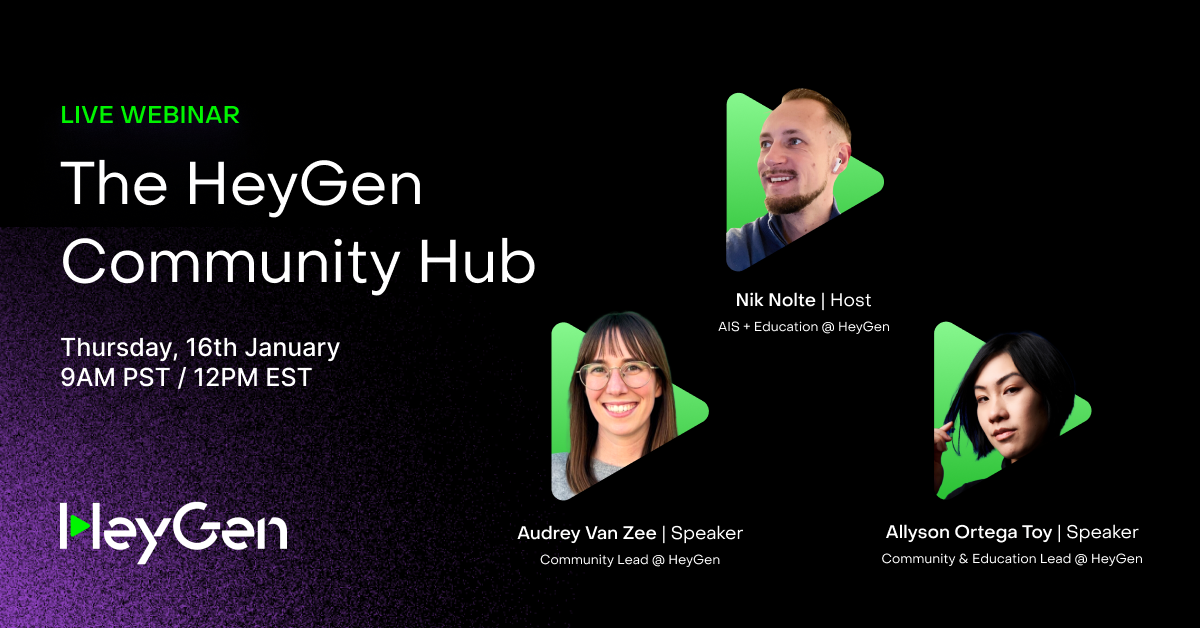 LIVE WEBINAR

The HeyGen Community Hub

Thursday, 16th January
9AM PST / 12PM EST

HeyGen

Nik Nolte | Host
AIS + Education @ HeyGen

Audrey Van Zee | Speaker
Community Lead @ HeyGen

Allyson Ortega Toy | Speaker
Community & Education Lead @ HeyGen